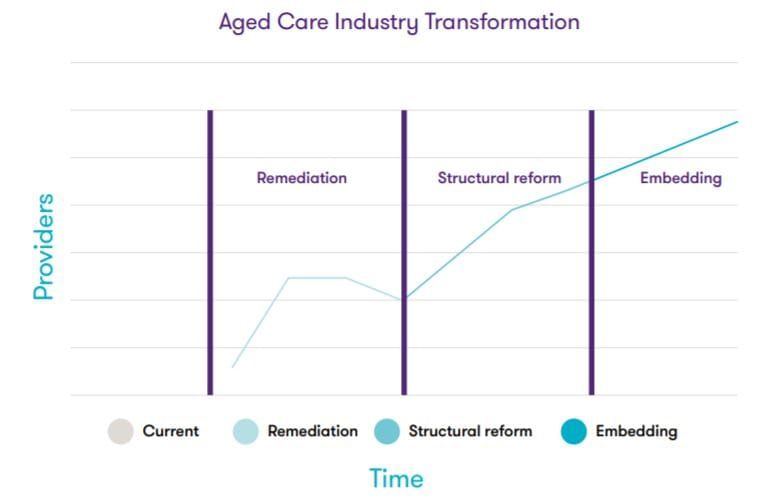 Aged Care Industry Transformation

Providers

Remediation

Structural reform

Embedding

Current

Remediation

Structural reform

Embedding

Time